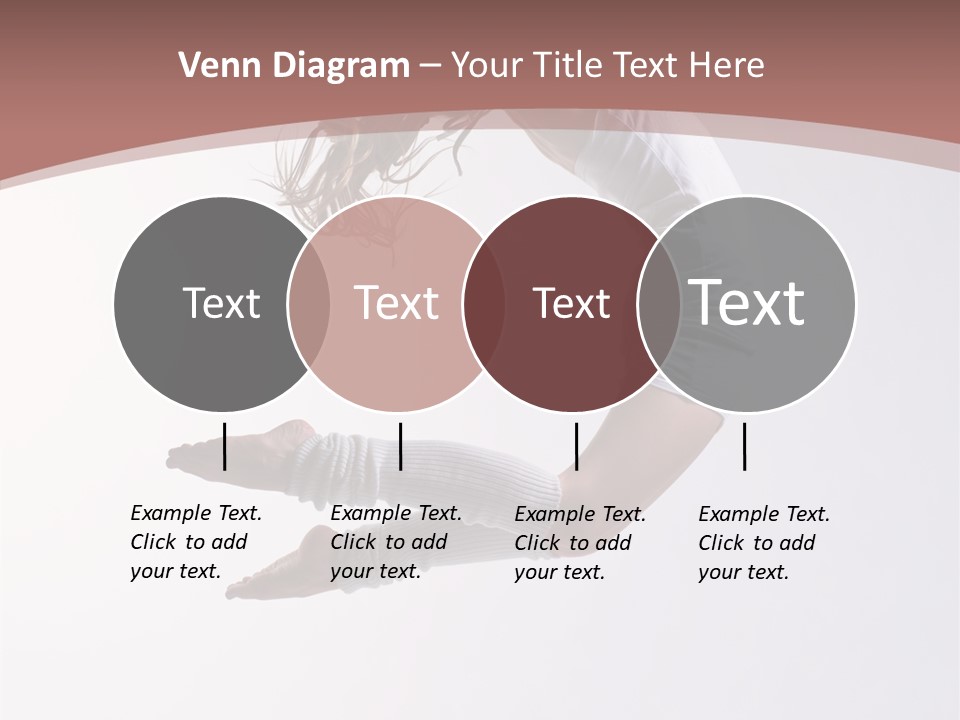 Venn Diagram – Your Title Text Here

Text

Text

Text

Text

Example Text. Click to add your text.

Example Text. Click to add your text.

Example Text. Click to add your text.

Example Text. Click to add your text.